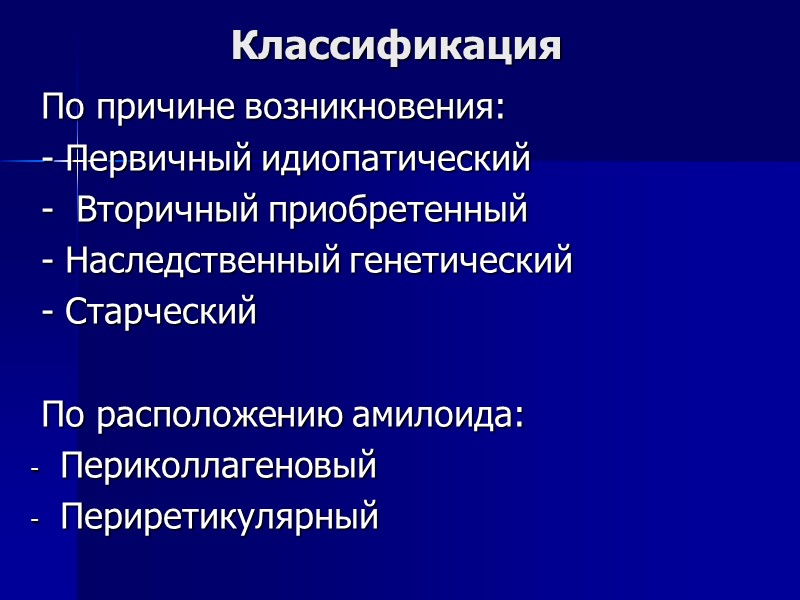 Классификация

По причине возникновения:
- Первичный идиопатический
- Вторичный приобретенный
- Наследственный генетический
- Старческий

По расположению амилоида:
- Периколлагеновый
- Периретикулярный